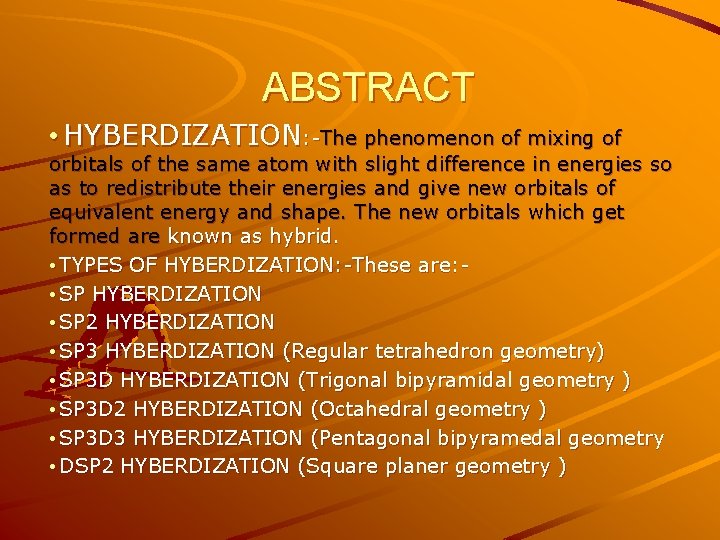 ABSTRACT

• HYBERDIZATION:-The phenomenon of mixing of orbitals of the same atom with slight difference in energies so as to redistribute their energies and give new orbitals of equivalent energy and shape. The new orbitals which get formed are known as hybrid.

• TYPES OF HYBERDIZATION:-These are:-
• SP HYBERDIZATION
• SP2 HYBERDIZATION
• SP3 HYBERDIZATION (Regular tetrahedron geometry)
• SP3D HYBERDIZATION (Trigonal bipyramidal geometry )
• SP3D2 HYBERDIZATION (Octahedral geometry )
• SP3D3 HYBERDIZATION (Pentagonal bipyramedal geometry
• DSP2 HYBERDIZATION (Square planer geometry )